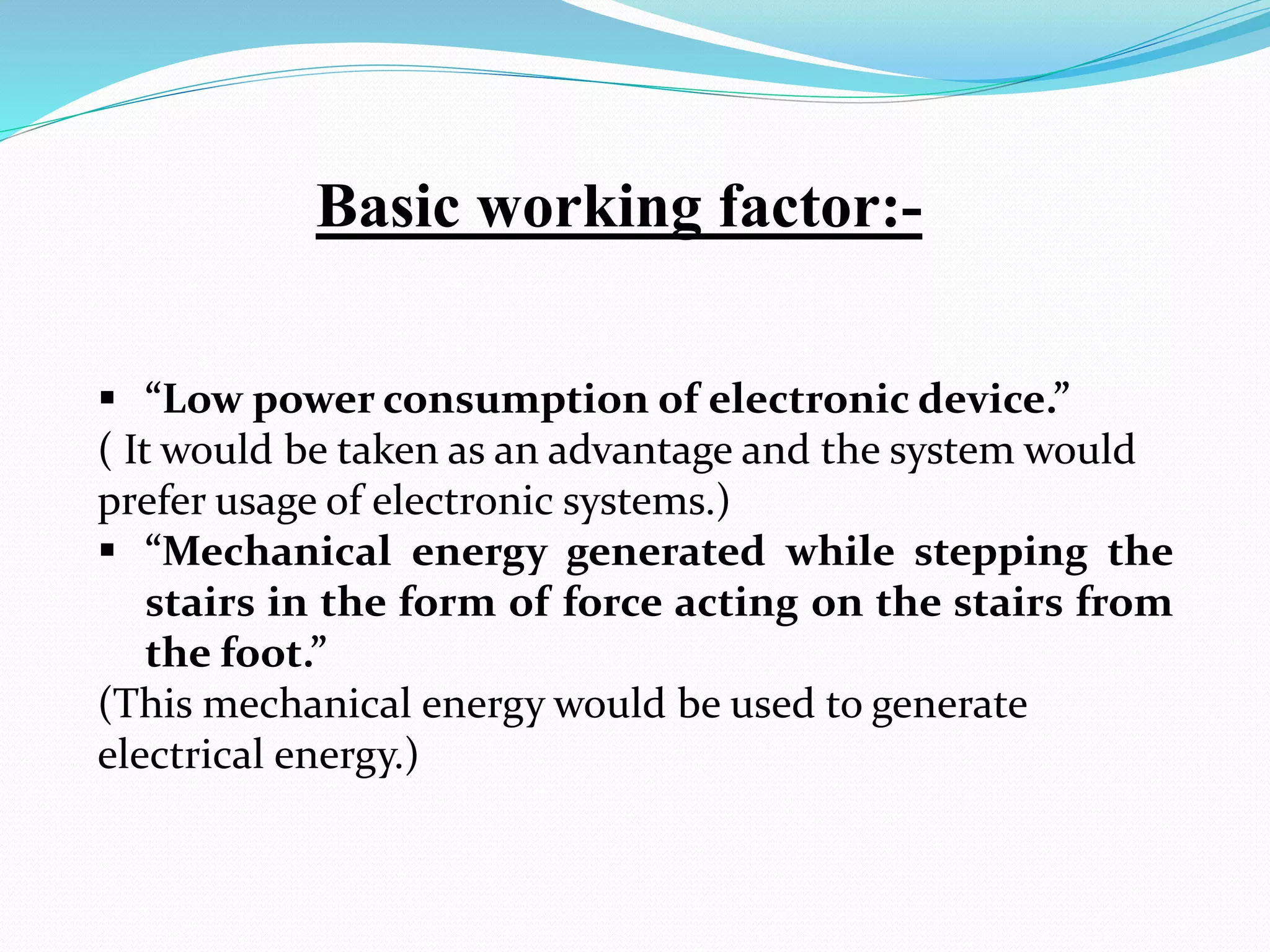 Basic working factor:-

▪ “Low power consumption of electronic device.”
( It would be taken as an advantage and the system would prefer usage of electronic systems.)

▪ “Mechanical energy generated while stepping the stairs in the form of force acting on the stairs from the foot.”
(This mechanical energy would be used to generate electrical energy.)